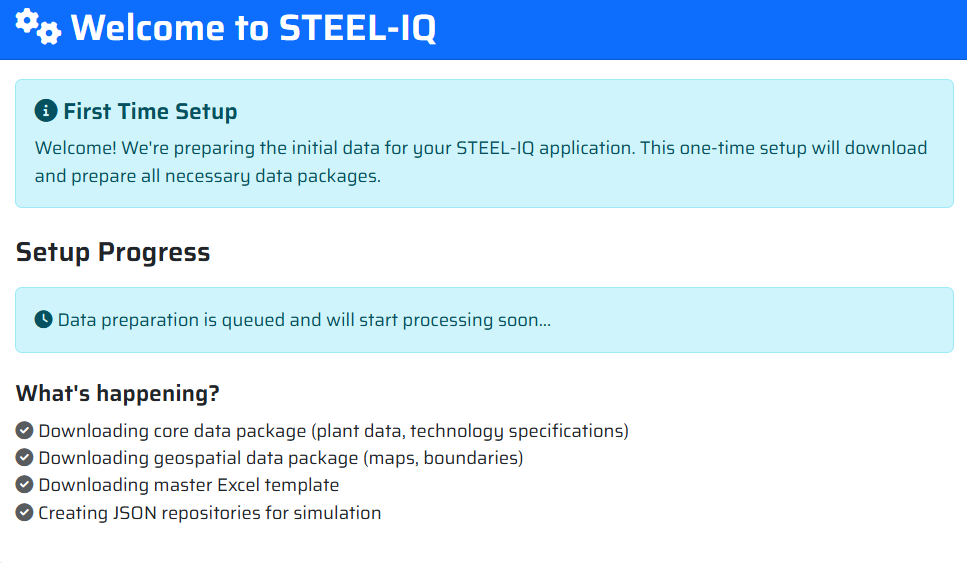 Welcome to STEEL-IQ

First Time Setup

Welcome! We're preparing the initial data for your STEEL-IQ application. This one-time setup will download and prepare all necessary data packages.

Setup Progress

Data preparation is queued and will start processing soon...

What's happening?

Downloading core data package (plant data, technology specifications)
Downloading geospatial data package (maps, boundaries)
Downloading master Excel template
Creating JSON repositories for simulation